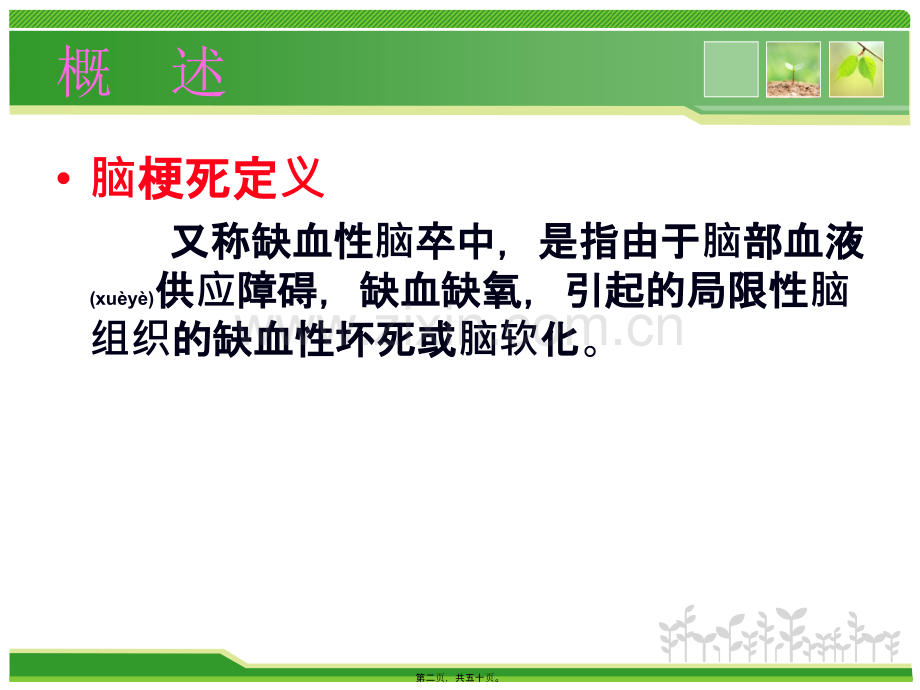 概 述

• 脑梗死定义

又称缺血性脑卒中，是指由于脑部血液(xuèyè)供应障碍，缺血缺氧，引起的局限性脑组织的缺血性坏死或脑软化。

第二页，共五十页。